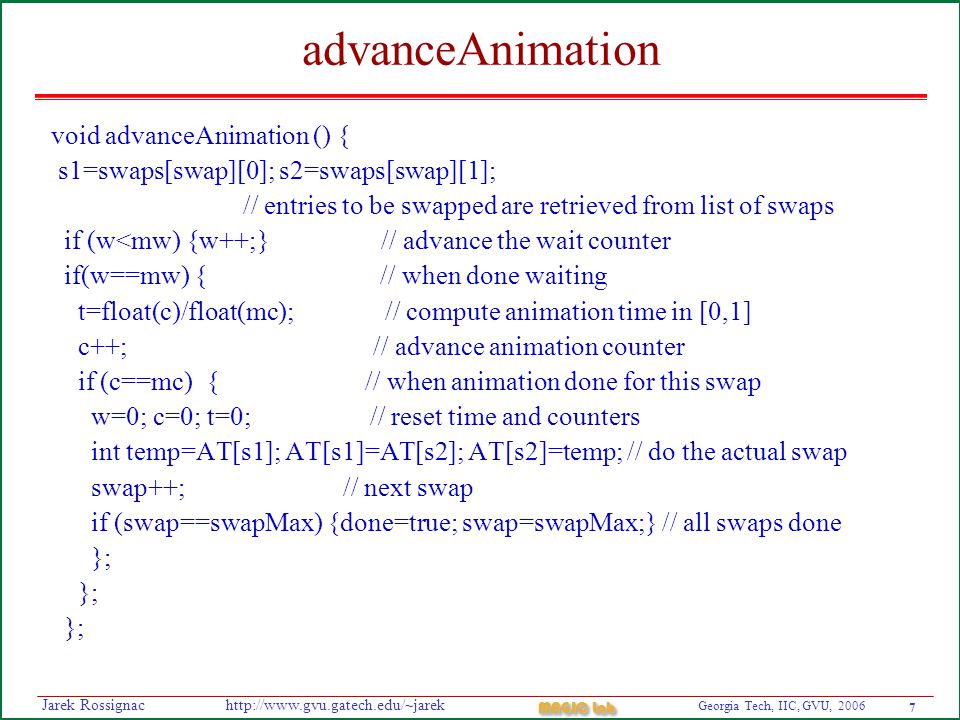 advanceAnimation

void advanceAnimation () {
s1=swaps[swap][0]; s2=swaps[swap][1];
// entries to be swapped are retrieved from list of swaps
if (w<mw) {w++;} // advance the wait counter
if(w==mw) { // when done waiting
t=float(c)/float(mc); // compute animation time in [0,1]
c++; // advance animation counter
if (c==mc) { // when animation done for this swap
w=0; c=0; t=0; // reset time and counters
int temp=AT[s1]; AT[s1]=AT[s2]; AT[s2]=temp; // do the actual swap
swap++; // next swap
if (swap==swapMax) {done=true; swap=swapMax;} // all swaps done
};
};
};

Jarek Rossignac http://www.gvu.gatech.edu/~jarek MAGIC lab Georgia Tech, IIC, GVU, 2006 7